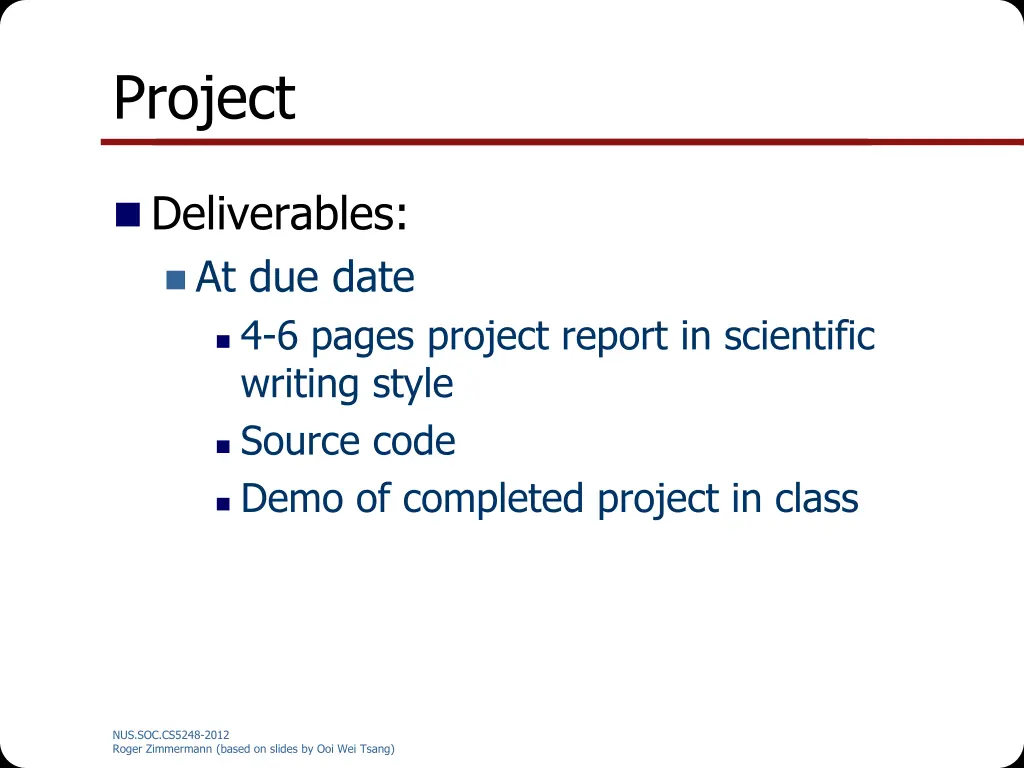 Project

Deliverables:

At due date

4-6 pages project report in scientific writing style

Source code

Demo of completed project in class

NUS.SOC.CS5248-2012
Roger Zimmermann (based on slides by Ooi Wei Tsang)